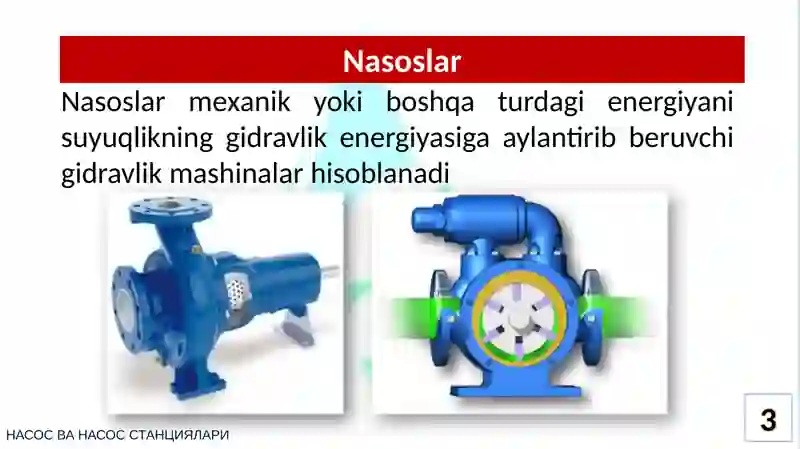 Nasoslar

Nasoslar mexanik yoki boshqa turdagi energiyani suyuqlikning gidravlik energiyasiga aylantirib beruvchi gidravlik mashinalar hisoblanadi

НАСОС ВА НАСОС СТАНЦИЯЛАРИ

3